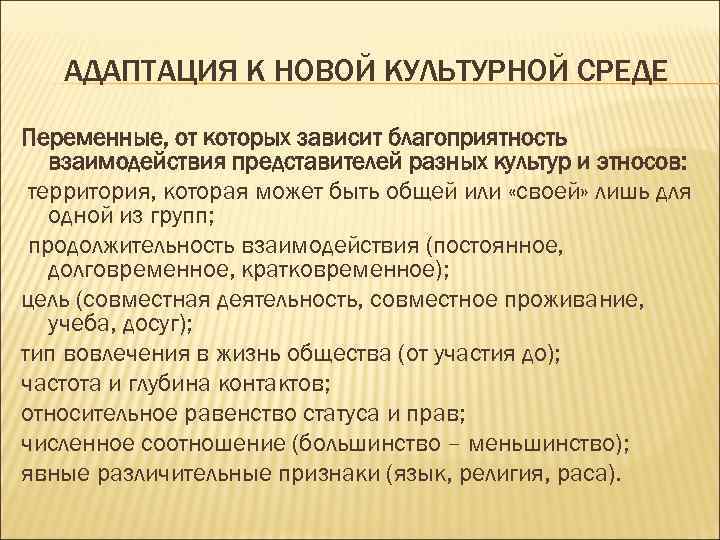 АДАПТАЦИЯ К НОВОЙ КУЛЬТУРНОЙ СРЕДЕ

Переменные, от которых зависит благоприятность взаимодействия представителей разных культур и этносов:

территория, которая может быть общей или «своей» лишь для одной из групп;

продолжительность взаимодействия (постоянное, долговременное, кратковременное);

цель (совместная деятельность, совместное проживание, учеба, досуг);

тип вовлечения в жизнь общества (от участия до);

частота и глубина контактов;

относительное равенство статуса и прав;

численное соотношение (большинство – меньшинство);

явные различительные признаки (язык, религия, раса).